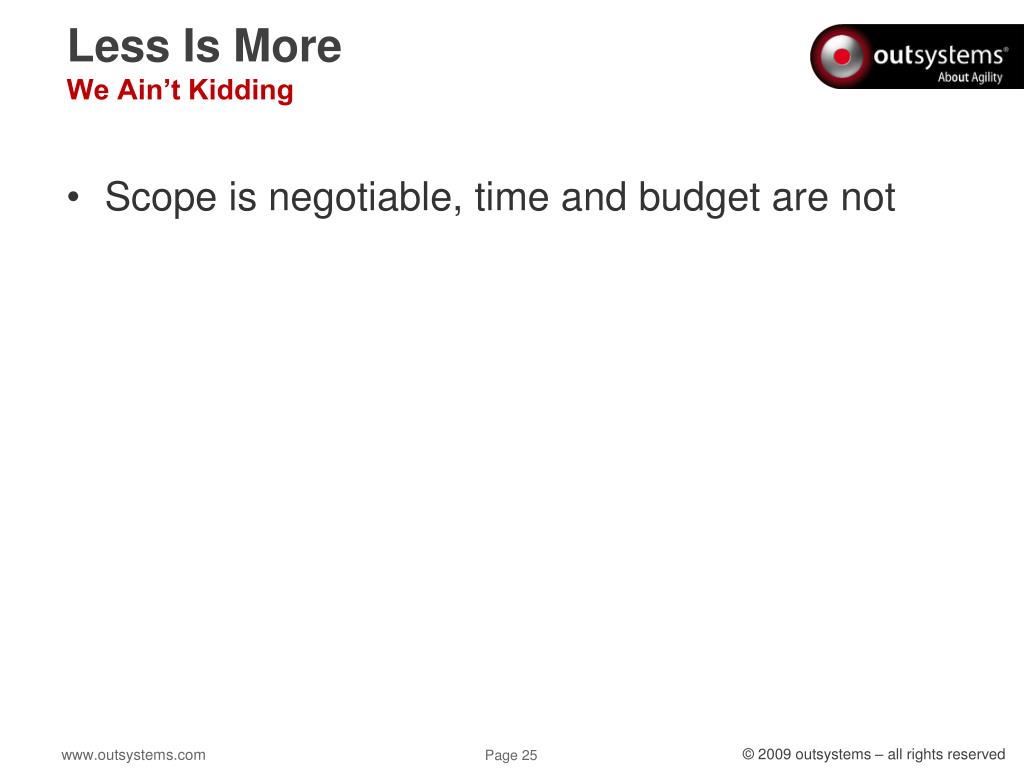 Less Is More
We Ain’t Kidding

outsystems®
About Agility

• Scope is negotiable, time and budget are not

www.outsystems.com

Page 25

© 2009 outsystems – all rights reserved